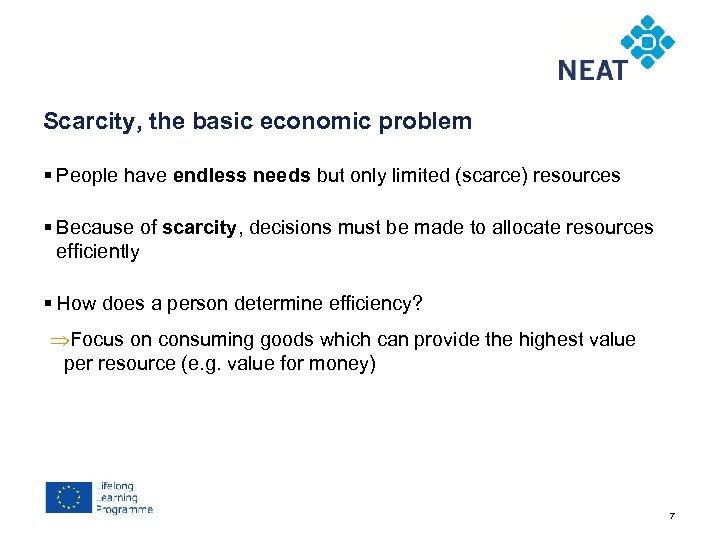 NEAT

Scarcity, the basic economic problem

▪ People have endless needs but only limited (scarce) resources

▪ Because of scarcity, decisions must be made to allocate resources efficiently

▪ How does a person determine efficiency?

⇒Focus on consuming goods which can provide the highest value per resource (e.g. value for money)

Lifelong Learning Programme

7